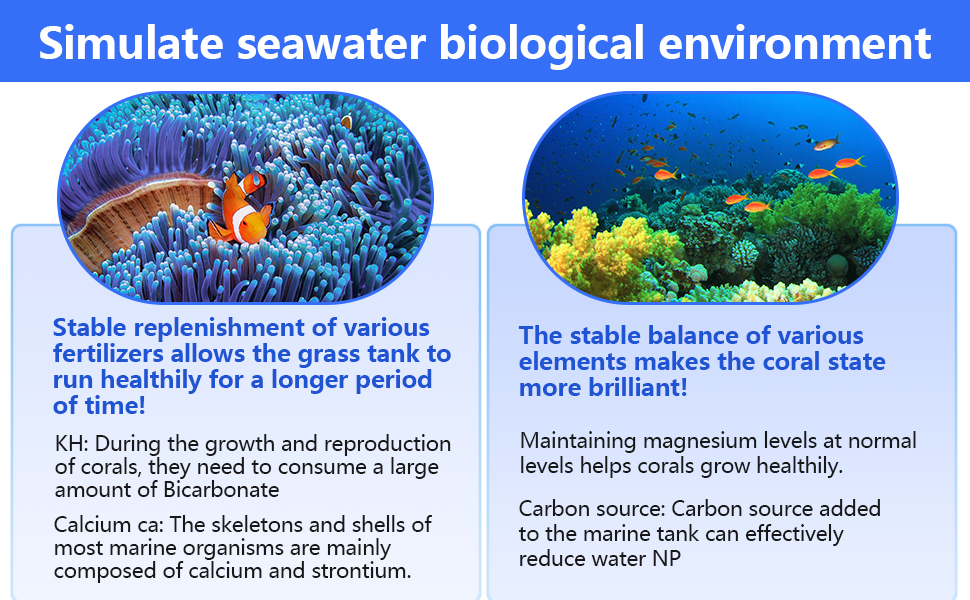 Simulate seawater biological environment

Stable replenishment of various fertilizers allows the grass tank to run healthily for a longer period of time!

KH: During the growth and reproduction of corals, they need to consume a large amount of Bicarbonate

Calcium ca: The skeletons and shells of most marine organisms are mainly composed of calcium and strontium.

The stable balance of various elements makes the coral state more brilliant!

Maintaining magnesium levels at normal levels helps corals grow healthily.

Carbon source: Carbon source added to the marine tank can effectively reduce water NP